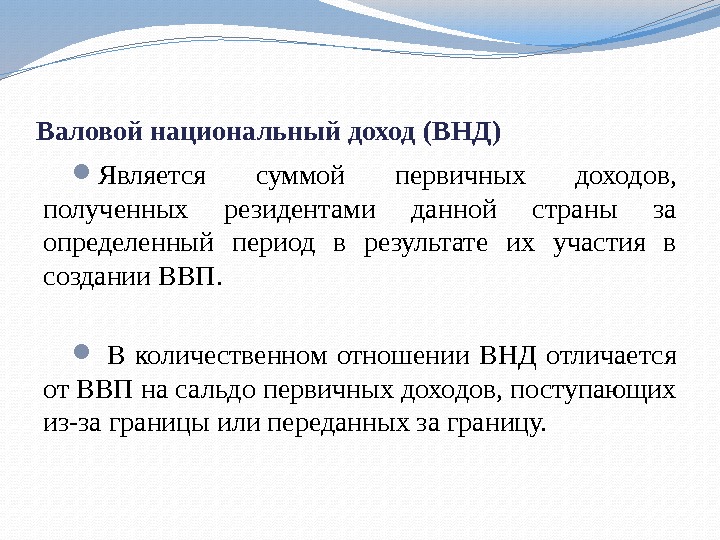 Валовой национальный доход (ВНД)

Является суммой первичных доходов, полученных резидентами данной страны за определенный период в результате их участия в создании ВВП.

В количественном отношении ВНД отличается от ВВП на сальдо первичных доходов, поступающих из-за границы или переданных за границу.